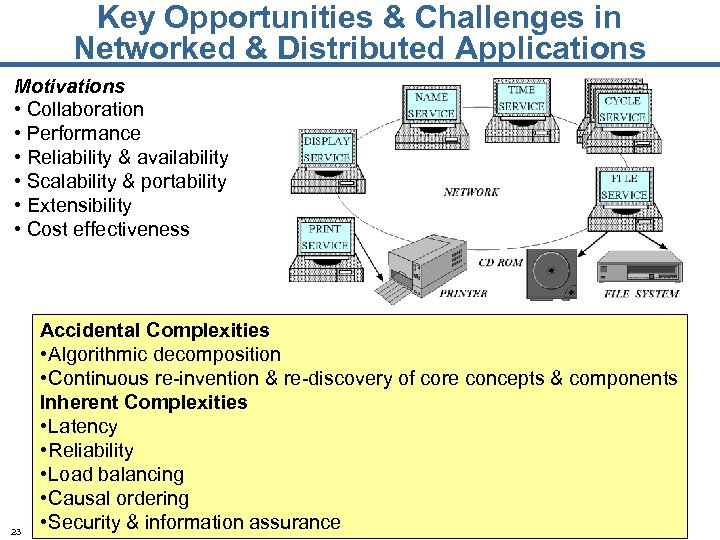 Key Opportunities & Challenges in Networked & Distributed Applications

Motivations
• Collaboration
• Performance
• Reliability & availability
• Scalability & portability
• Extensibility
• Cost effectiveness

NAME SERVICE
TIME SERVICE
CYCLE SERVICE
DISPLAY SERVICE
NETWORK
FILE SERVICE
PRINT SERVICE
CD ROM
PRINTER
FILE SYSTEM

Accidental Complexities
•Algorithmic decomposition
•Continuous re-invention & re-discovery of core concepts & components
Inherent Complexities
•Latency
•Reliability
•Load balancing
•Causal ordering
•Security & information assurance

23